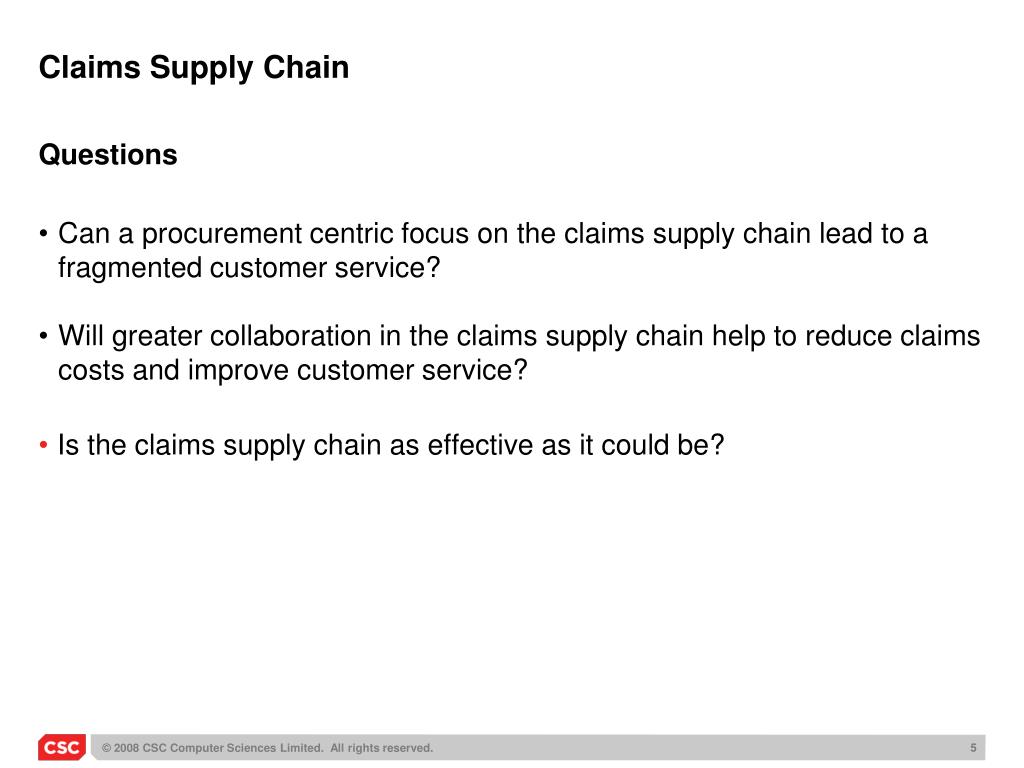 Claims Supply Chain

Questions

• Can a procurement centric focus on the claims supply chain lead to a fragmented customer service?

• Will greater collaboration in the claims supply chain help to reduce claims costs and improve customer service?

• Is the claims supply chain as effective as it could be?

CSC

© 2008 CSC Computer Sciences Limited. All rights reserved.

5